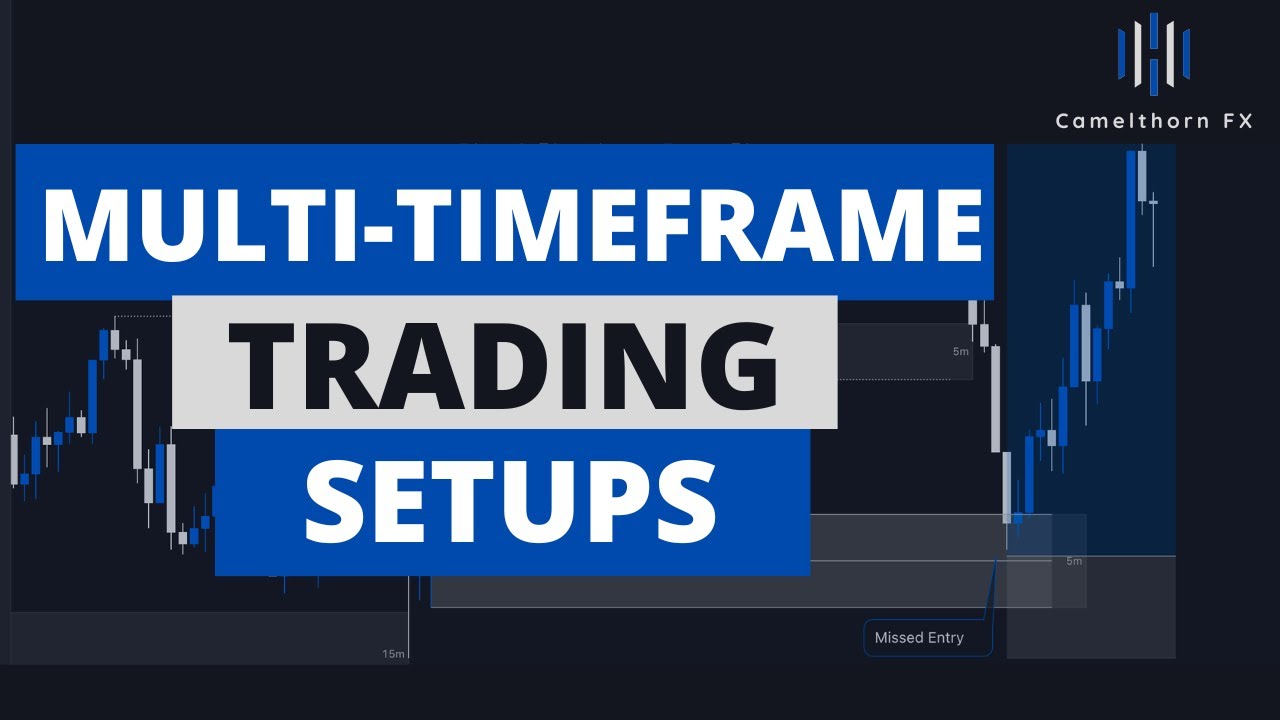 Camelthorn FX

MULTI-TIMEFRAME
TRADING
SETUPS

5m
5m
15m
Missed Entry